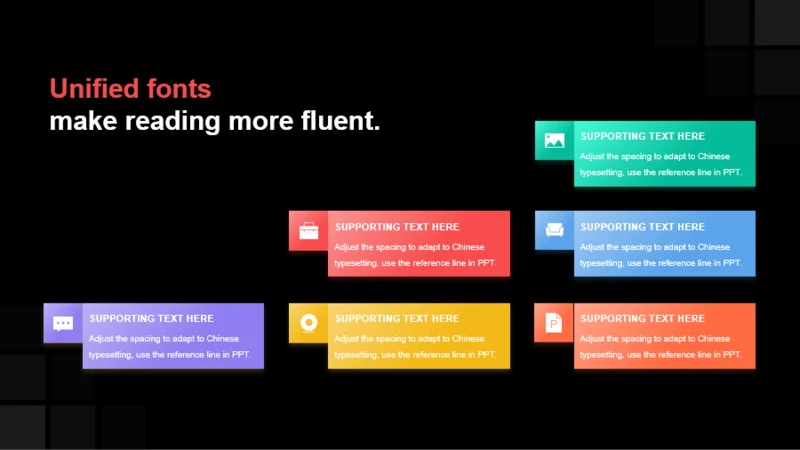 Unified fonts
make reading more fluent.

SUPPORTING TEXT HERE
Adjust the spacing to adapt to Chinese typesetting, use the reference line in PPT.

SUPPORTING TEXT HERE
Adjust the spacing to adapt to Chinese typesetting, use the reference line in PPT.

SUPPORTING TEXT HERE
Adjust the spacing to adapt to Chinese typesetting, use the reference line in PPT.

SUPPORTING TEXT HERE
Adjust the spacing to adapt to Chinese typesetting, use the reference line in PPT.

SUPPORTING TEXT HERE
Adjust the spacing to adapt to Chinese typesetting, use the reference line in PPT.

SUPPORTING TEXT HERE
Adjust the spacing to adapt to Chinese typesetting, use the reference line in PPT.